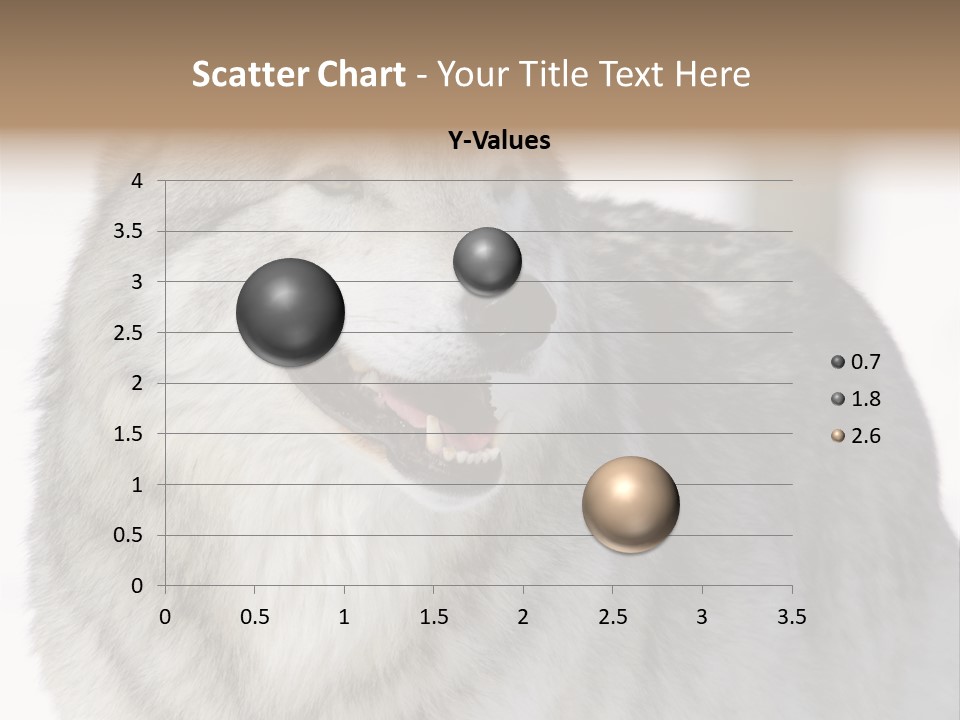 Scatter Chart - Your Title Text Here

Y-Values

4
3.5
3
2.5
2
1.5
1
0.5
0

0 0.5 1 1.5 2 2.5 3 3.5

0.7
1.8
2.6